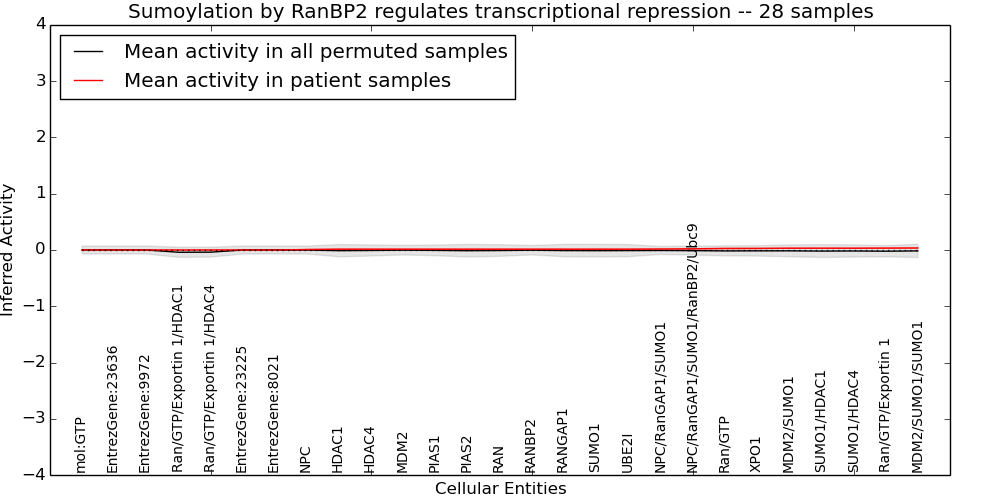 Sumoylation by RanBP2 regulates transcriptional repression -- 28 samples

Mean activity in all permuted samples
Mean activity in patient samples

Inferred Activity

4
3
2
1
0
−1
−2
−3
−4

mol:GTP
EntrezGene:23636
EntrezGene:9972
Ran/GTP/Exportin 1/HDAC1
Ran/GTP/Exportin 1/HDAC4
EntrezGene:23225
EntrezGene:8021
NPC
HDAC1
HDAC4
MDM2
PIAS1
PIAS2
RAN
RANBP2
RANGAP1
SUMO1
UBE2I
NPC/RanGAP1/SUMO1
NPC/RanGAP1/SUMO1/RanBP2/Ubc9
Ran/GTP
XPO1
MDM2/SUMO1
SUMO1/HDAC1
SUMO1/HDAC4
Ran/GTP/Exportin 1
MDM2/SUMO1/SUMO1

Cellular Entities